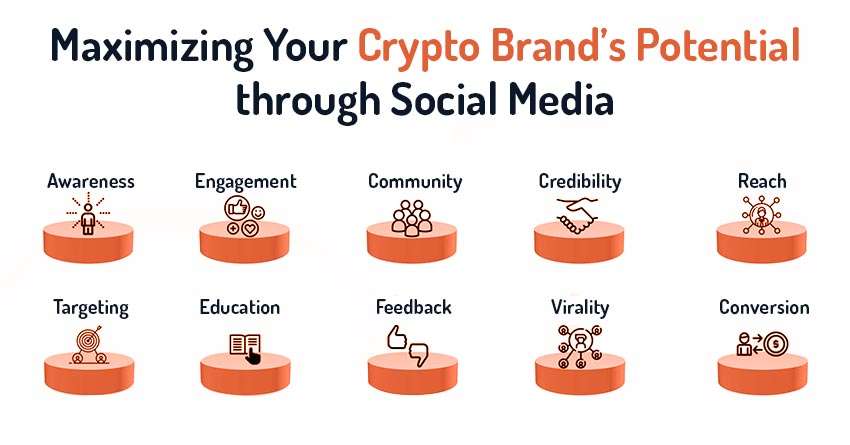 Maximizing Your Crypto Brand's Potential through Social Media

Awareness
Engagement
Community
Credibility
Reach

Targeting
Education
Feedback
Virality
Conversion